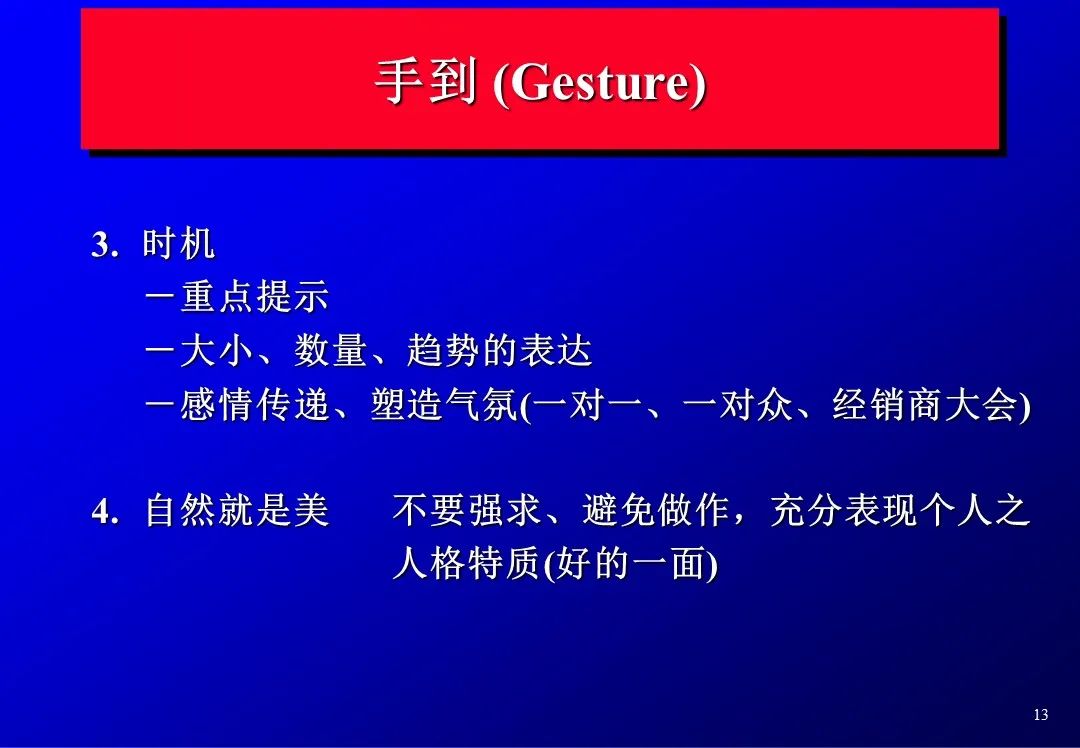 手到 (Gesture)

3. 时机
－重点提示
－大小、数量、趋势的表达
－感情传递、塑造气氛(一对一、一对众、经销商大会)

4. 自然就是美　不要强求、避免做作，充分表现个人之人格特质(好的一面)

13